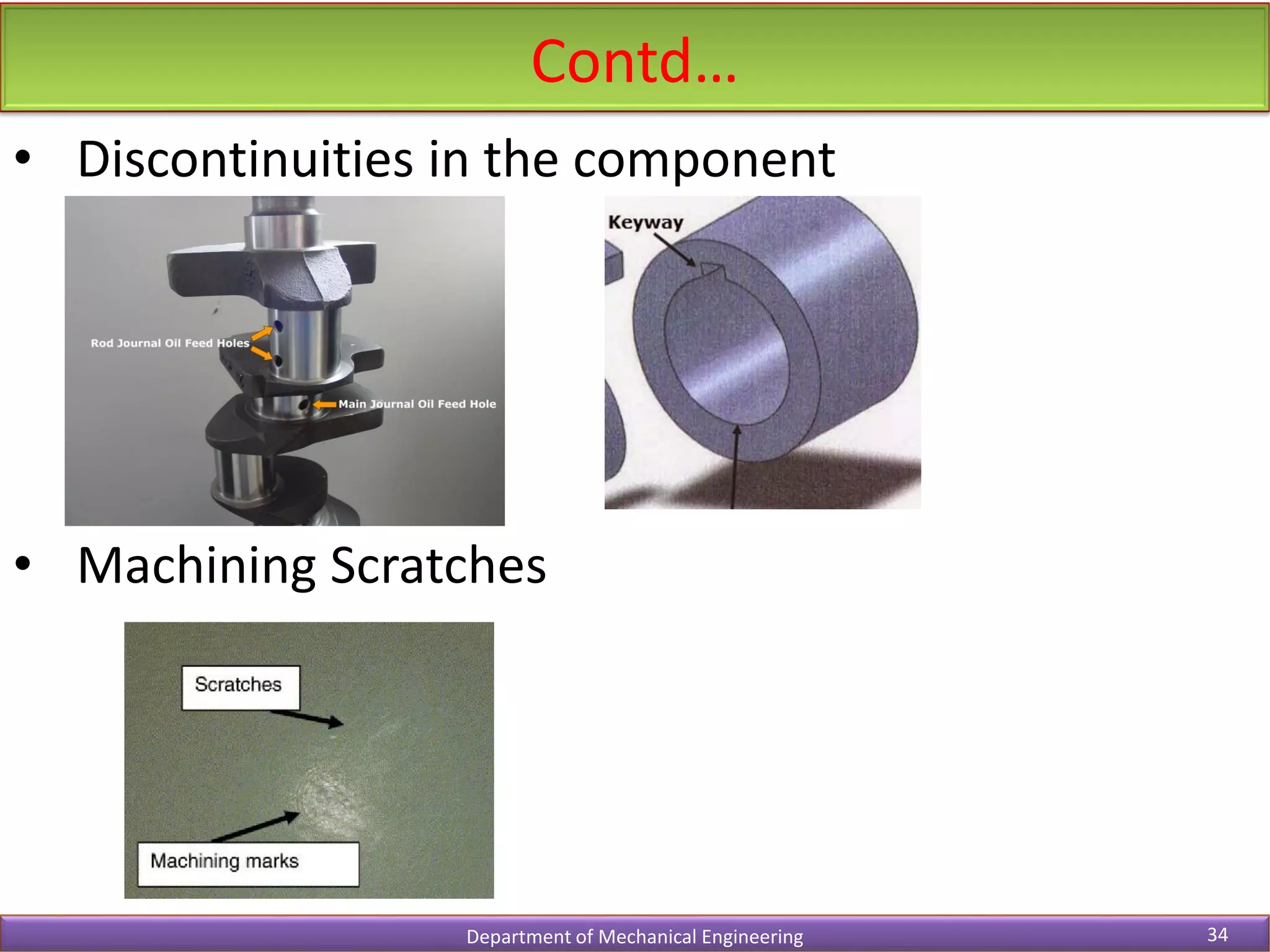 Contd…

• Discontinuities in the component

Rod Journal Oil Feed Holes

Main Journal Oil Feed Hole

Keyway

• Machining Scratches

Scratches

Machining marks

Department of Mechanical Engineering

34